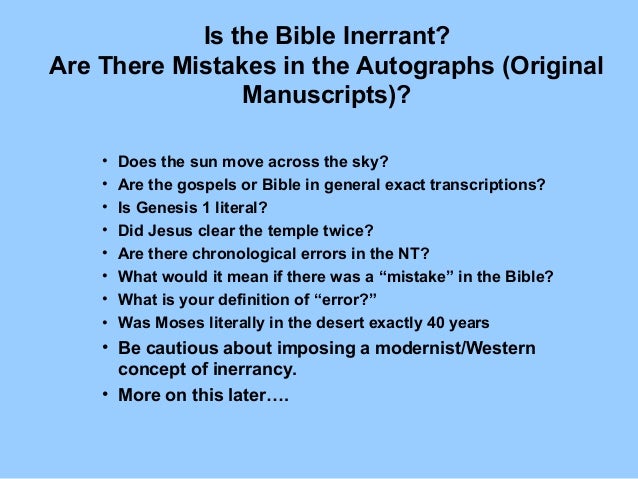 Is the Bible Inerrant?
Are There Mistakes in the Autographs (Original Manuscripts)?

• Does the sun move across the sky?
• Are the gospels or Bible in general exact transcriptions?
• Is Genesis 1 literal?
• Did Jesus clear the temple twice?
• Are there chronological errors in the NT?
• What would it mean if there was a “mistake” in the Bible?
• What is your definition of “error?”
• Was Moses literally in the desert exactly 40 years
• Be cautious about imposing a modernist/Western concept of inerrancy.
• More on this later….